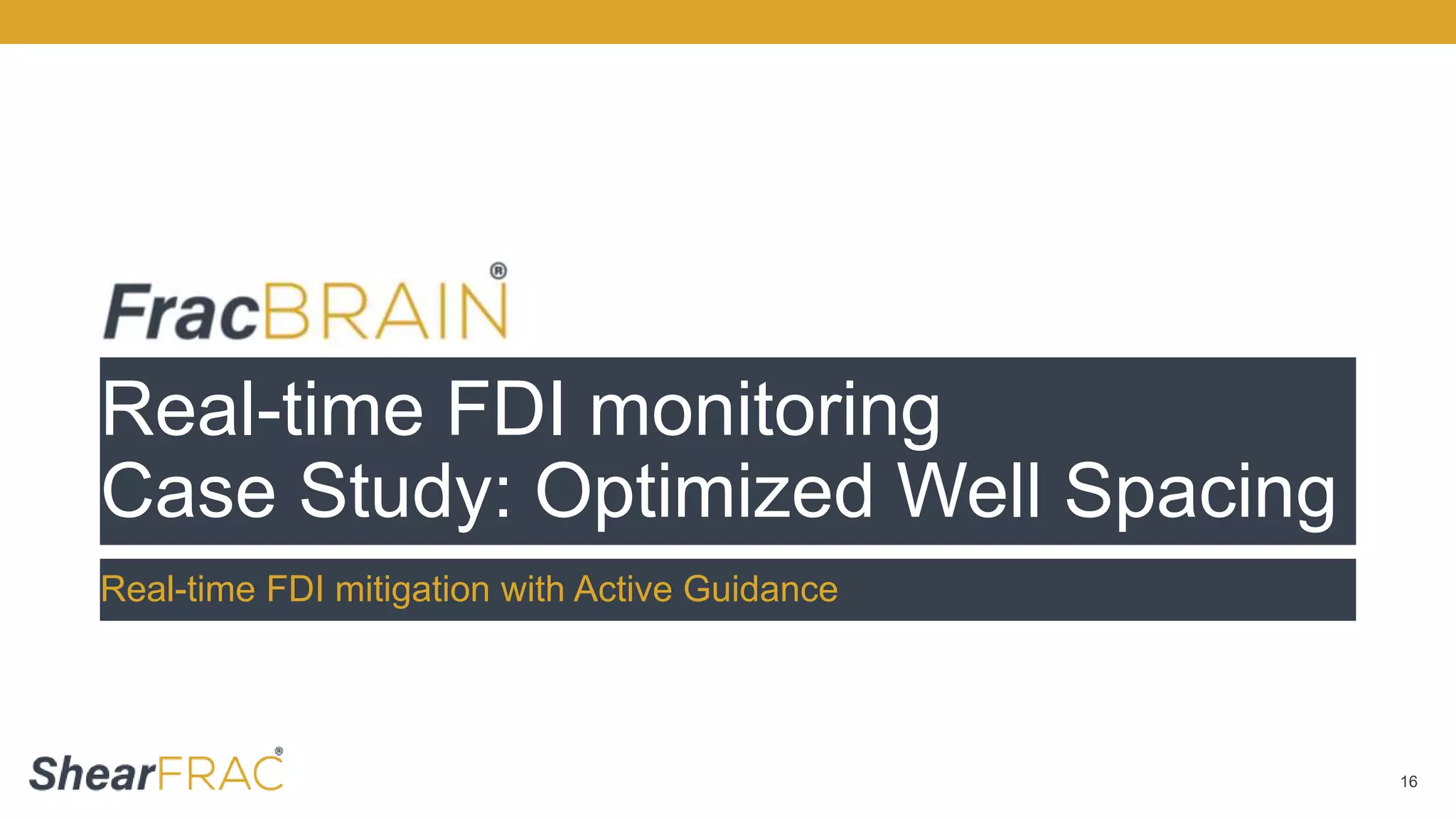 FracBRAIN®

Real-time FDI monitoring
Case Study: Optimized Well Spacing

Real-time FDI mitigation with Active Guidance

ShearFRAC®

16